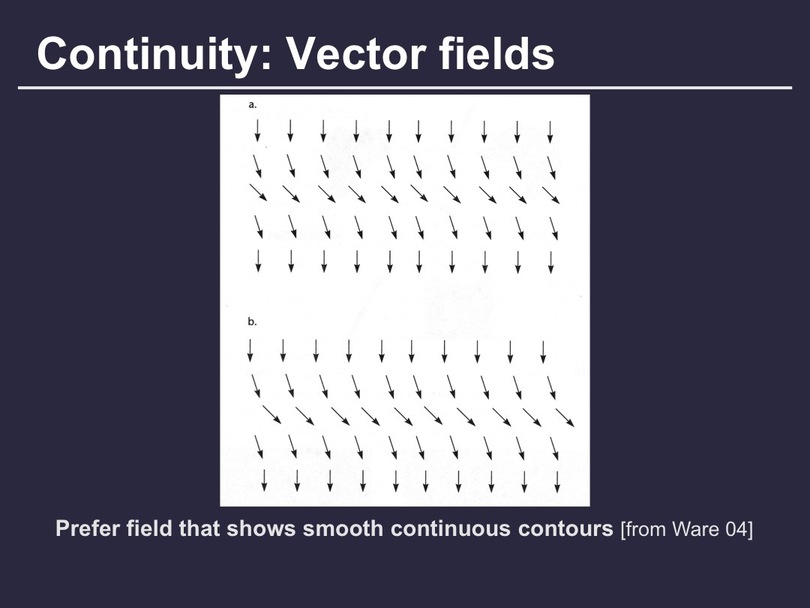 Continuity: Vector fields

a.

b.

Prefer field that shows smooth continuous contours [from Ware 04]